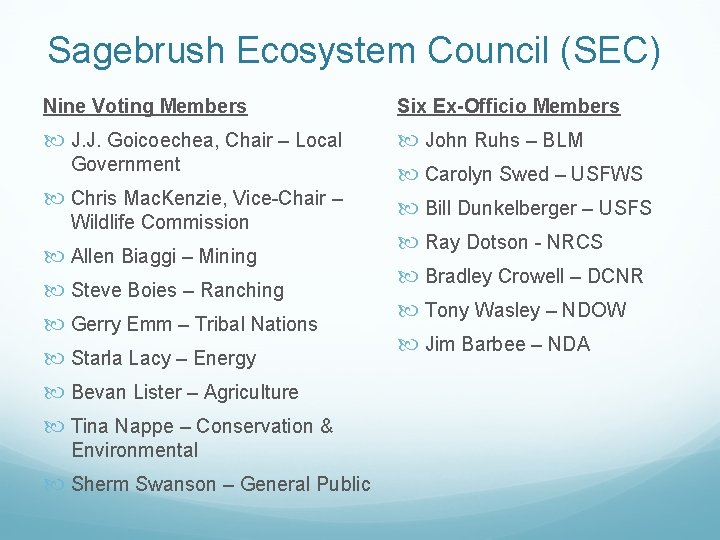 Sagebrush Ecosystem Council (SEC)

Nine Voting Members

J.J. Goicoechea, Chair – Local Government

Chris MacKenzie, Vice-Chair – Wildlife Commission

Allen Biaggi – Mining

Steve Boies – Ranching

Gerry Emm – Tribal Nations

Starla Lacy – Energy

Bevan Lister – Agriculture

Tina Nappe – Conservation & Environmental

Sherm Swanson – General Public

Six Ex-Officio Members

John Ruhs – BLM

Carolyn Swed – USFWS

Bill Dunkelberger – USFS

Ray Dotson - NRCS

Bradley Crowell – DCNR

Tony Wasley – NDOW

Jim Barbee – NDA